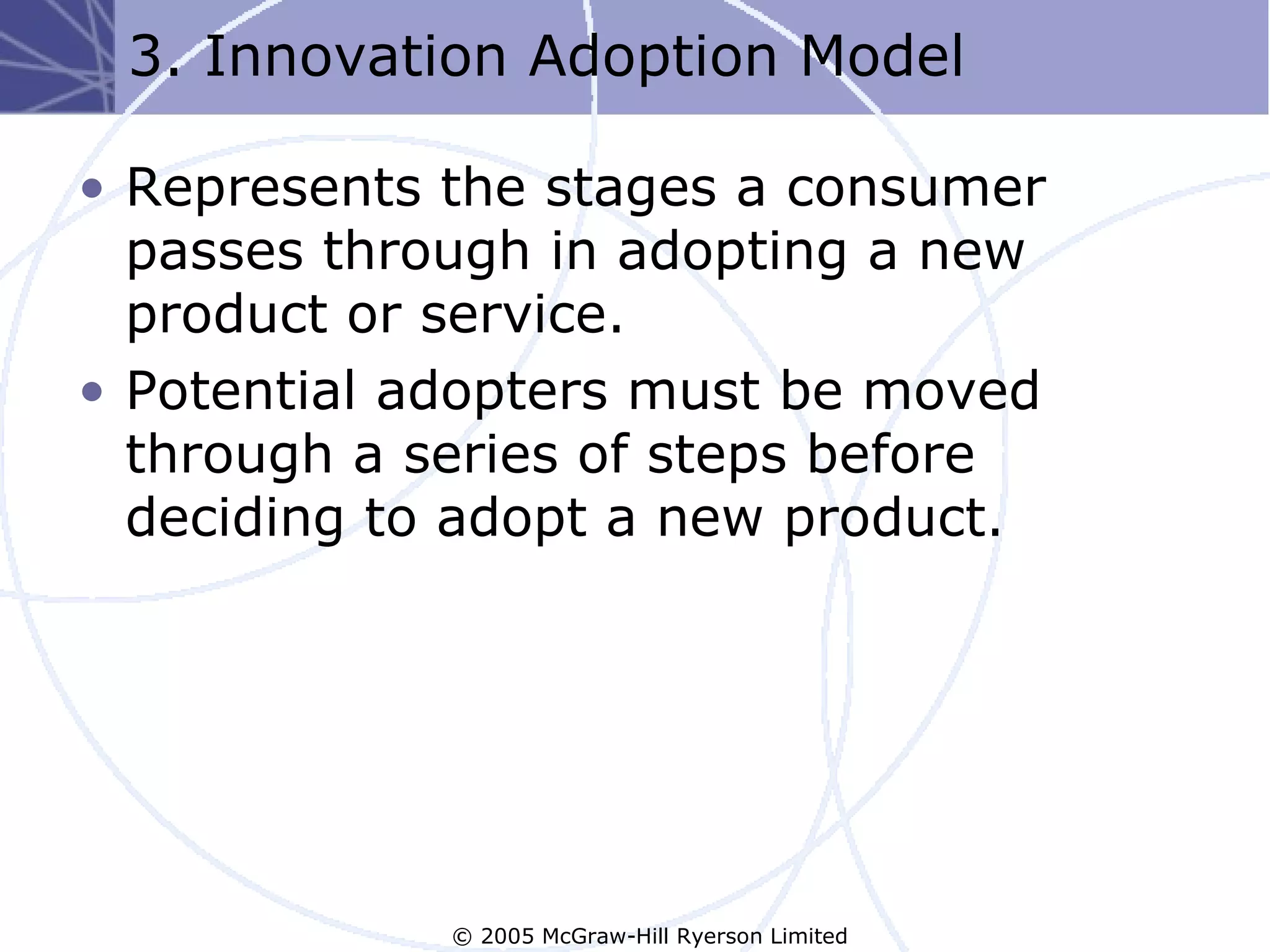 3. Innovation Adoption Model

• Represents the stages a consumer passes through in adopting a new product or service.

• Potential adopters must be moved through a series of steps before deciding to adopt a new product.

© 2005 McGraw-Hill Ryerson Limited